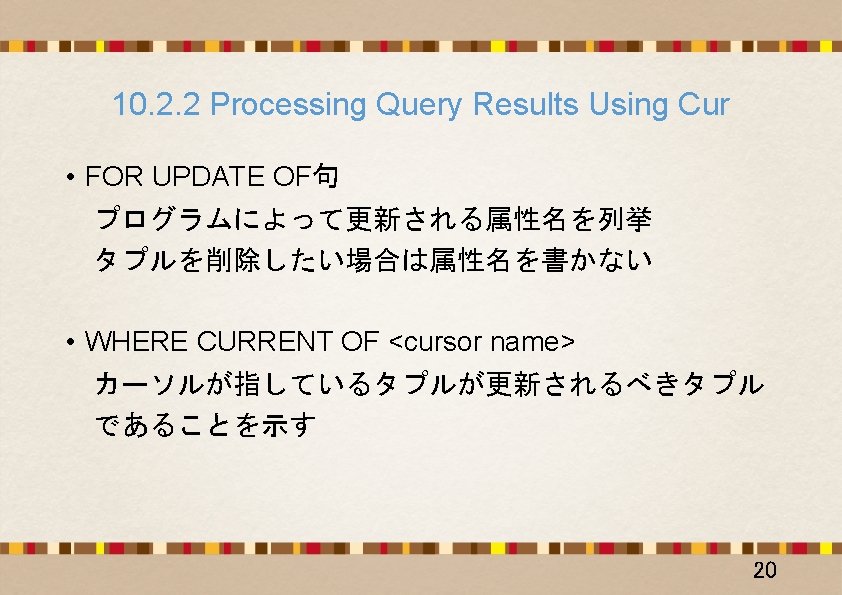 10.2.2 Processing Query Results Using Cur

• FOR UPDATE OF句
プログラムによって更新される属性名を列挙
タプルを削除したい場合は属性名を書かない

• WHERE CURRENT OF <cursor name>
カーソルが指しているタプルが更新されるべきタプルであることを示す

20